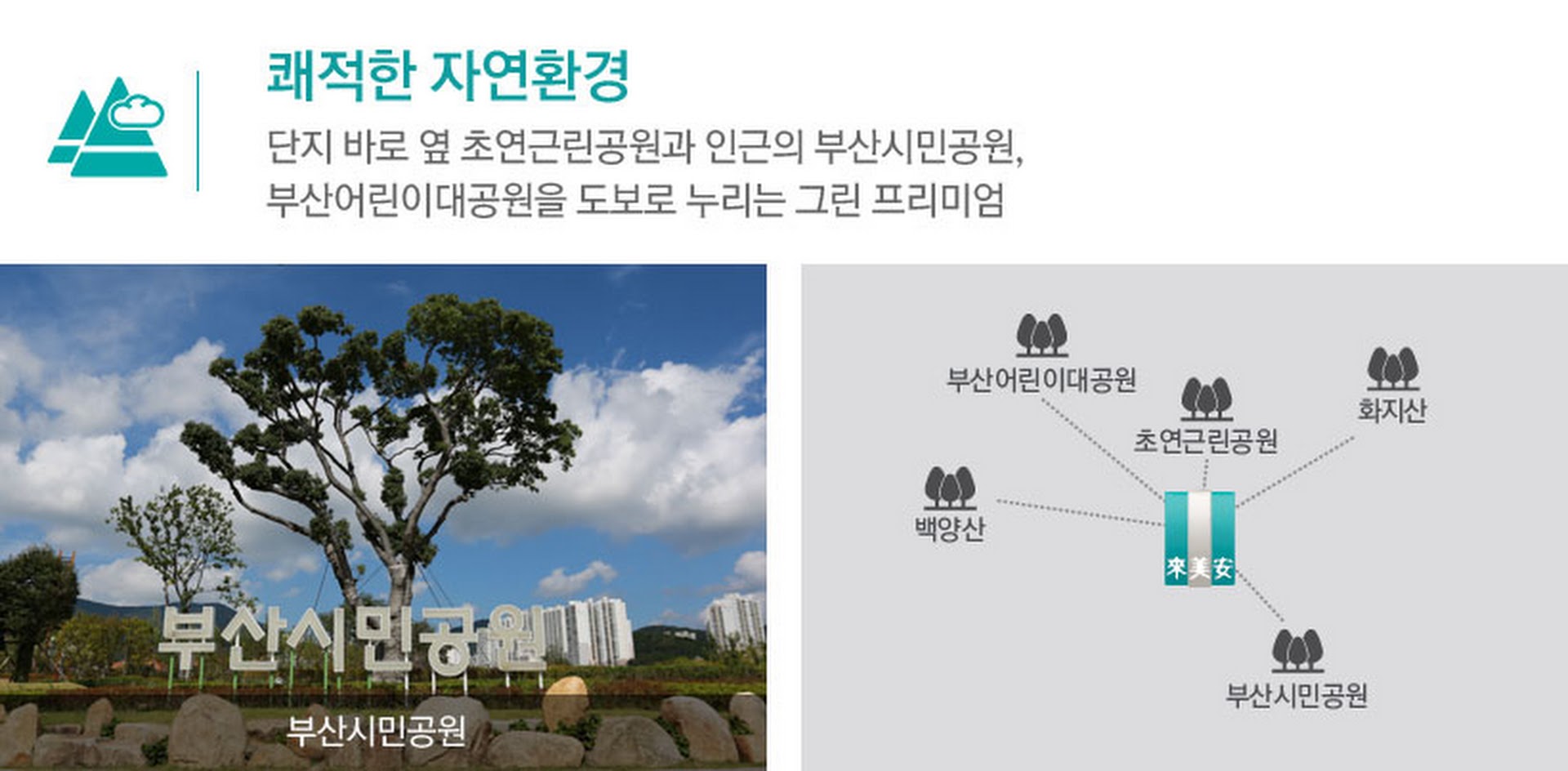 쾌적한 자연환경

단지 바로 옆 초연근린공원과 인근의 부산시민공원, 부산어린이대공원을 도보로 누리는 그린 프리미엄

부산시민공원

부산시민공원

부산어린이대공원

초연근린공원

화지산

백양산

來美安

부산시민공원